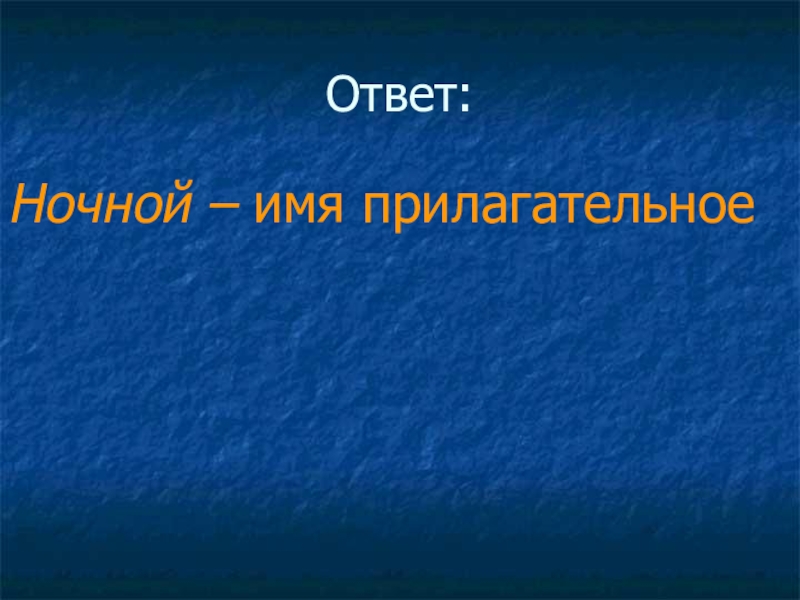 Ответ:

Ночной – имя прилагательное